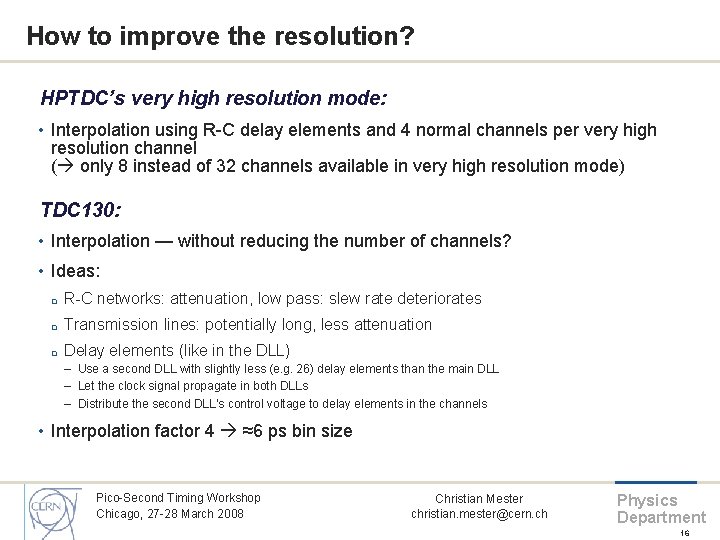 How to improve the resolution?

HPTDC's very high resolution mode:

• Interpolation using R-C delay elements and 4 normal channels per very high resolution channel
(→ only 8 instead of 32 channels available in very high resolution mode)

TDC130:

• Interpolation — without reducing the number of channels?

• Ideas:

▫ R-C networks: attenuation, low pass: slew rate deteriorates

▫ Transmission lines: potentially long, less attenuation

▫ Delay elements (like in the DLL)

– Use a second DLL with slightly less (e.g. 26) delay elements than the main DLL

– Let the clock signal propagate in both DLLs

– Distribute the second DLL's control voltage to delay elements in the channels

• Interpolation factor 4 → ≈6 ps bin size

CERN

Pico-Second Timing Workshop
Chicago, 27-28 March 2008

Christian Mester
christian.mester@cern.ch

Physics Department

16